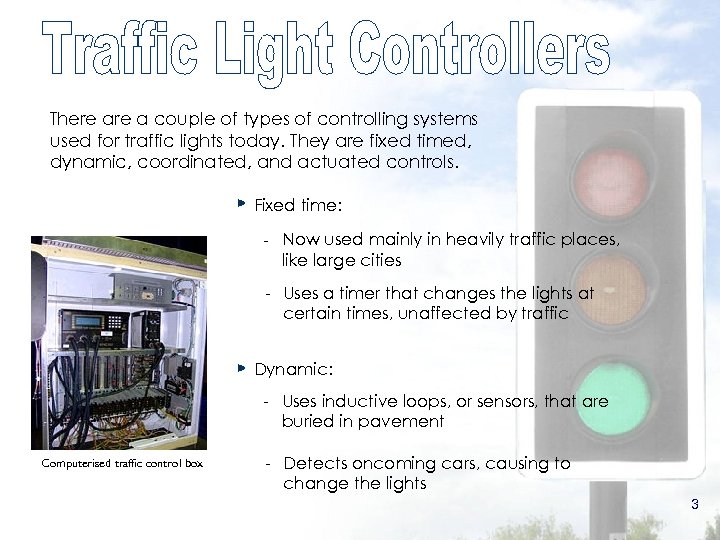 Traffic Light Controllers

There are a couple of types of controlling systems used for traffic lights today. They are fixed timed, dynamic, coordinated, and actuated controls.

Fixed time:

- Now used mainly in heavily traffic places, like large cities

- Uses a timer that changes the lights at certain times, unaffected by traffic

Dynamic:

- Uses inductive loops, or sensors, that are buried in pavement

- Detects oncoming cars, causing to change the lights

Computerised traffic control box

3